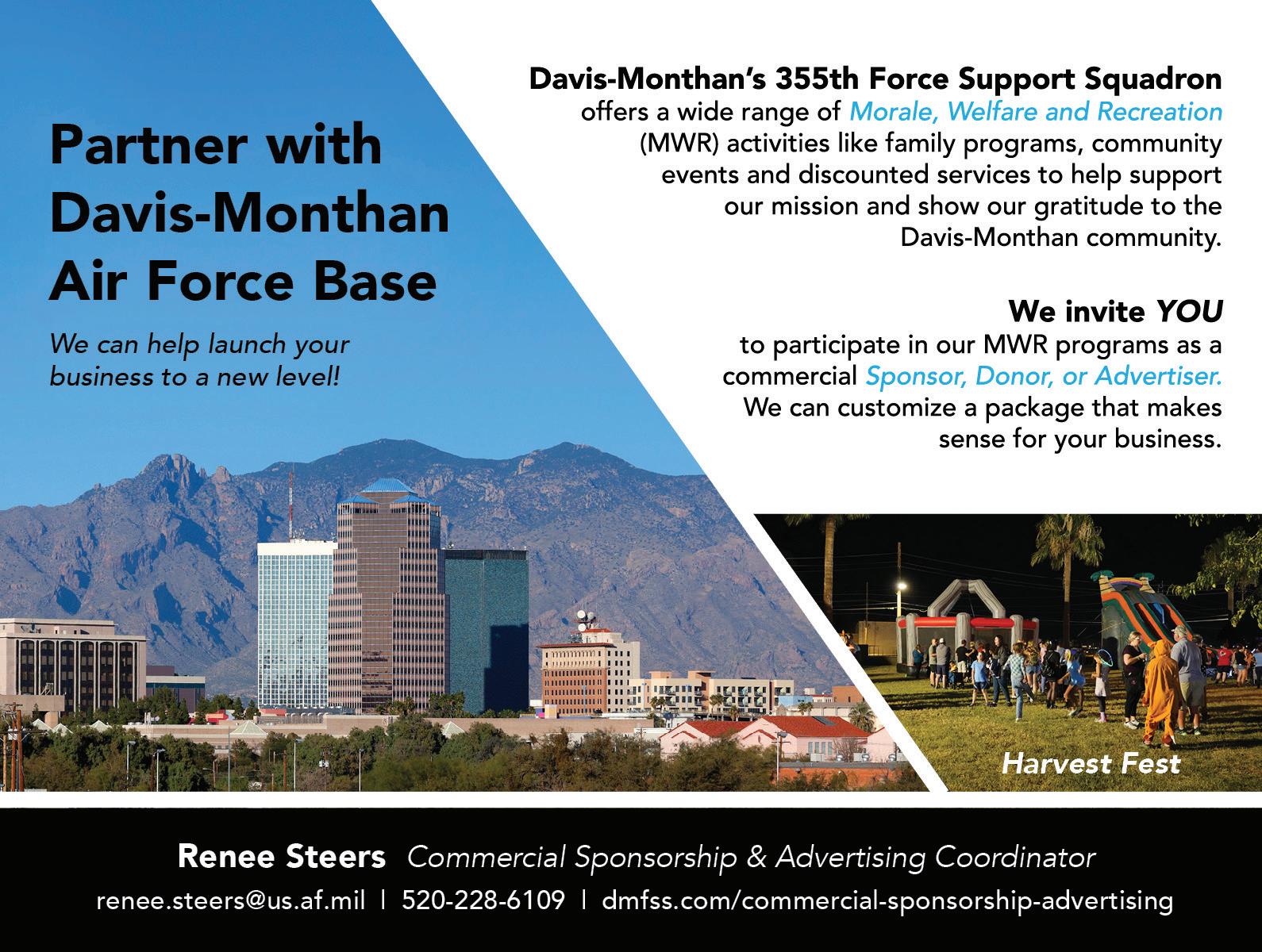 Partner with Davis-Monthan Air Force Base

We can help launch your business to a new level!

Davis-Monthan's 355th Force Support Squadron offers a wide range of Morale, Welfare and Recreation (MWR) activities like family programs, community events and discounted services to help support our mission and show our gratitude to the Davis-Monthan community.

We invite YOU to participate in our MWR programs as a commercial Sponsor, Donor, or Advertiser. We can customize a package that makes sense for your business.

Harvest Fest

Renee Steers Commercial Sponsorship & Advertising Coordinator

renee.steers@us.af.mil | 520-228-6109 | dmfss.com/commercial-sponsorship-advertising